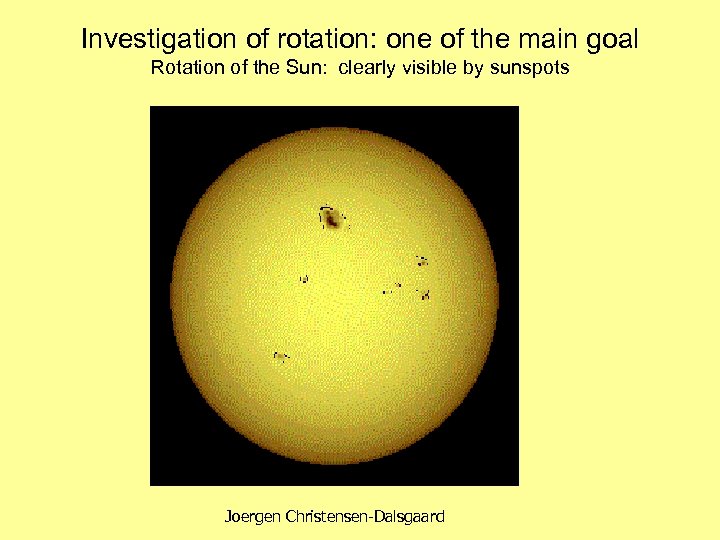 Investigation of rotation: one of the main goal
Rotation of the Sun: clearly visible by sunspots

Joergen Christensen-Dalsgaard